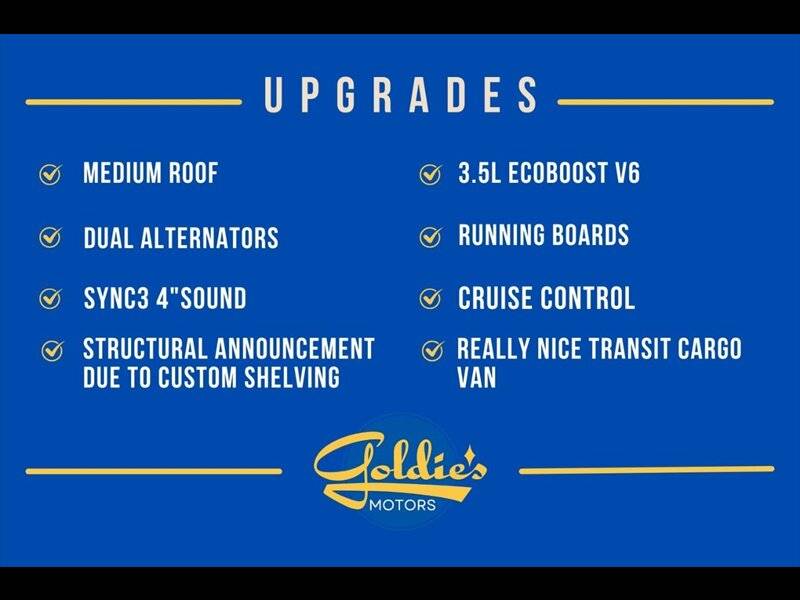 UPGRADES

MEDIUM ROOF

DUAL ALTERNATORS

SYNC3 4"SOUND

STRUCTURAL ANNOUNCEMENT DUE TO CUSTOM SHELVING

3.5L ECOBOOST V6

RUNNING BOARDS

CRUISE CONTROL

REALLY NICE TRANSIT CARGO VAN

Goldie's
MOTORS